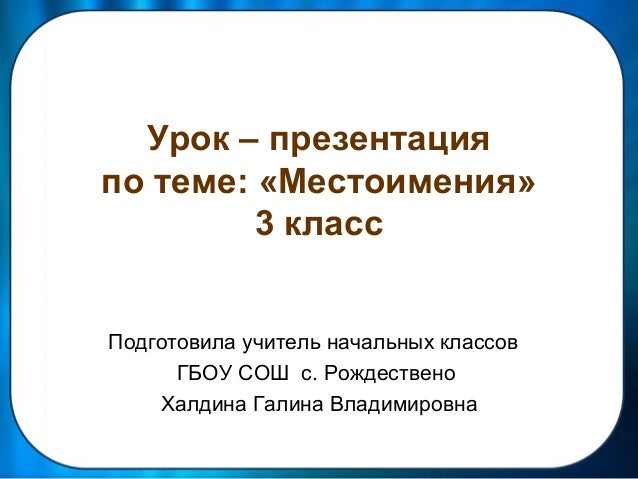 Урок – презентация
по теме: «Местоимения»
3 класс

Подготовила учитель начальных классов
ГБОУ СОШ с. Рождествено
Халдина Галина Владимировна